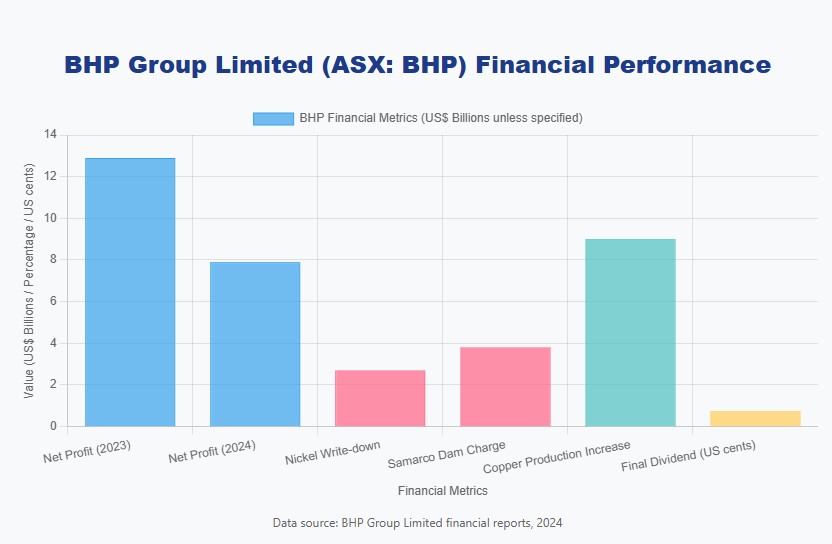 BHP Group Limited (ASX: BHP) Financial Performance

BHP Financial Metrics (US$ Billions unless specified)

Value (US$ Billions / Percentage / US cents)

14
12
10
8
6
4
2
0

Net Profit (2023)
Net Profit (2024)
Nickel Write-down
Samarco Dam Charge
Copper Production Increase
Final Dividend (US cents)

Financial Metrics

Data source: BHP Group Limited financial reports, 2024